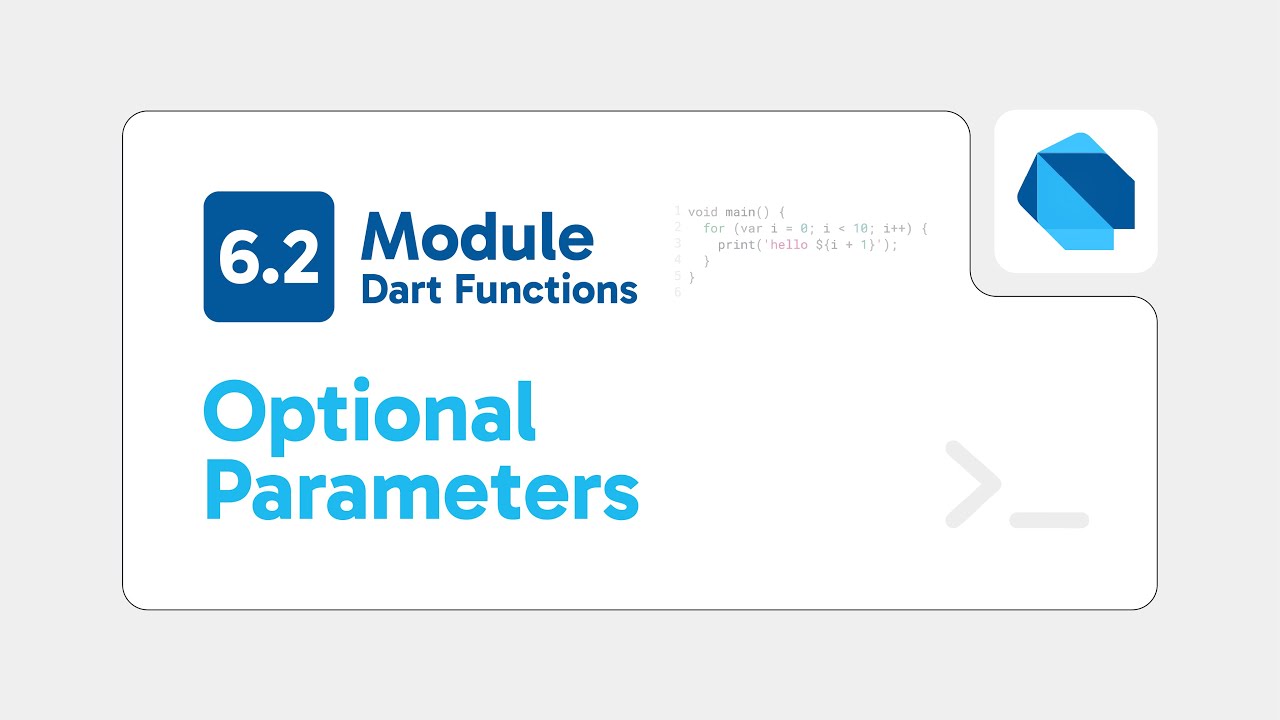 6.2 Module
Dart Functions

1 void main() {
2   for (var i = 0; i < 10; i++) {
3     print('hello ${i + 1}');
4   }
5 }
6

Optional Parameters

>_